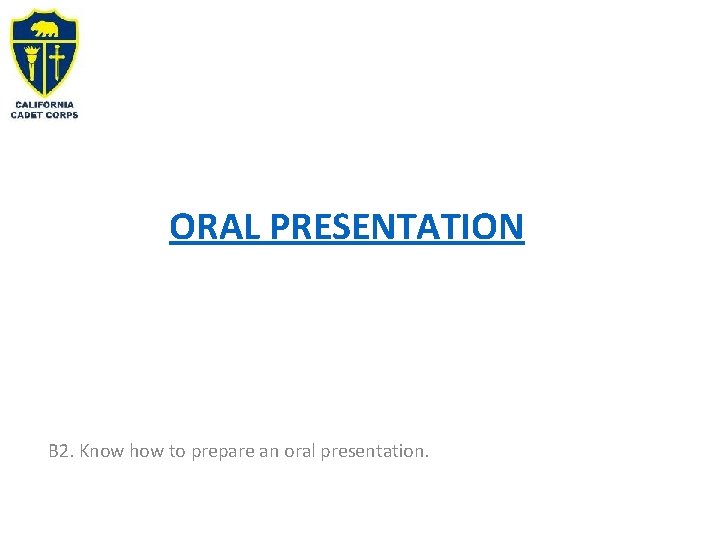 CALIFORNIA
CADET CORPS

ORAL PRESENTATION

B2. Know how to prepare an oral presentation.